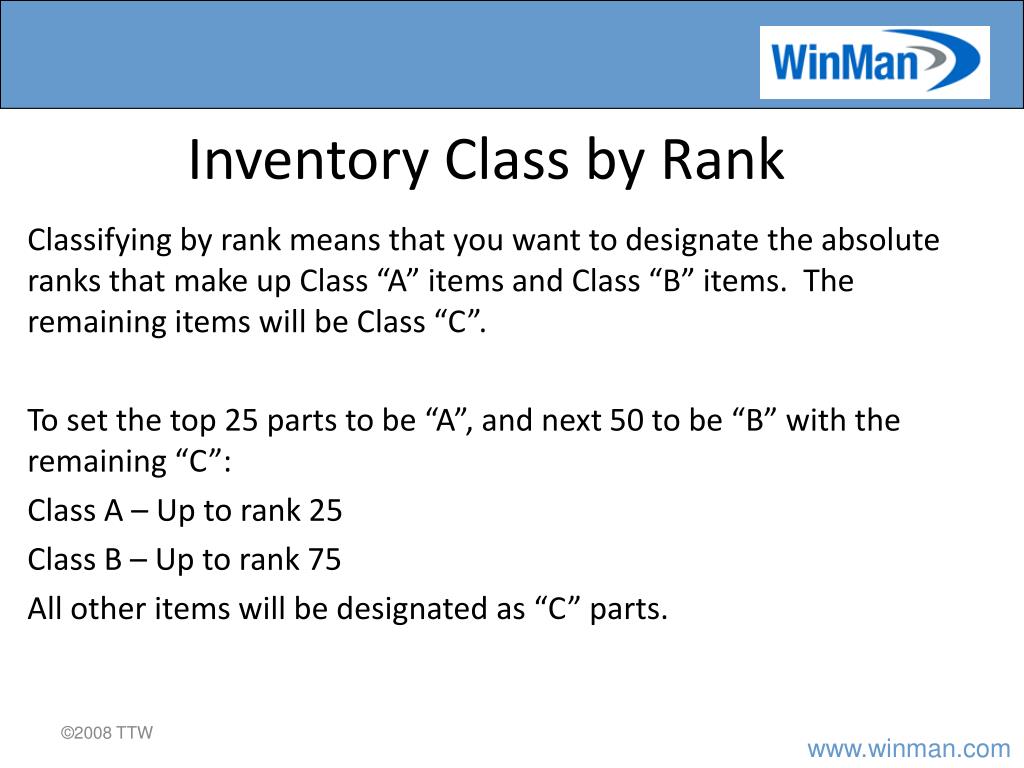 WinMan

Inventory Class by Rank

Classifying by rank means that you want to designate the absolute ranks that make up Class “A” items and Class “B” items. The remaining items will be Class “C”.

To set the top 25 parts to be “A”, and next 50 to be “B” with the remaining “C”:

Class A – Up to rank 25

Class B – Up to rank 75

All other items will be designated as “C” parts.

©2008 TTW

www.winman.com